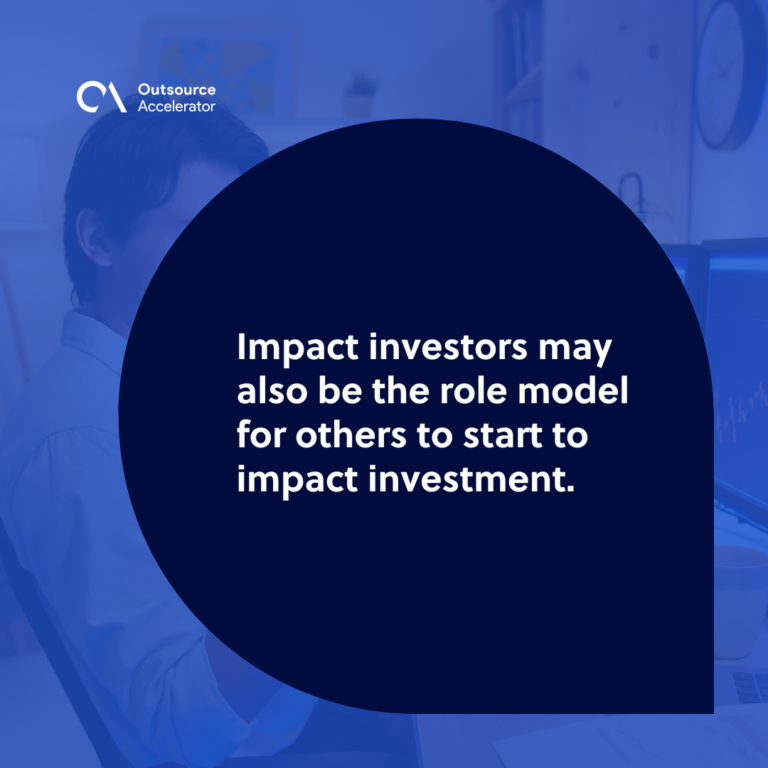 Outsource Accelerator

Impact investors may also be the role model for others to start to impact investment.